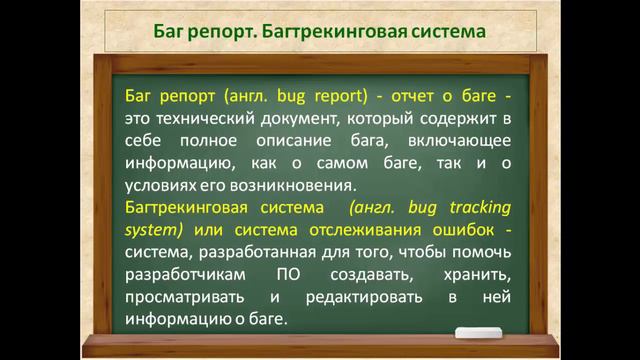 Баг репорт. Багтрекинговая система

Баг репорт (англ. bug report) - отчет о баге - это технический документ, который содержит в себе полное описание бага, включающее информацию, как о самом баге, так и о условиях его возникновения.
Багтрекинговая система (англ. bug tracking system) или система отслеживания ошибок - система, разработанная для того, чтобы помочь разработчикам ПО создавать, хранить, просматривать и редактировать в ней информацию о баге.